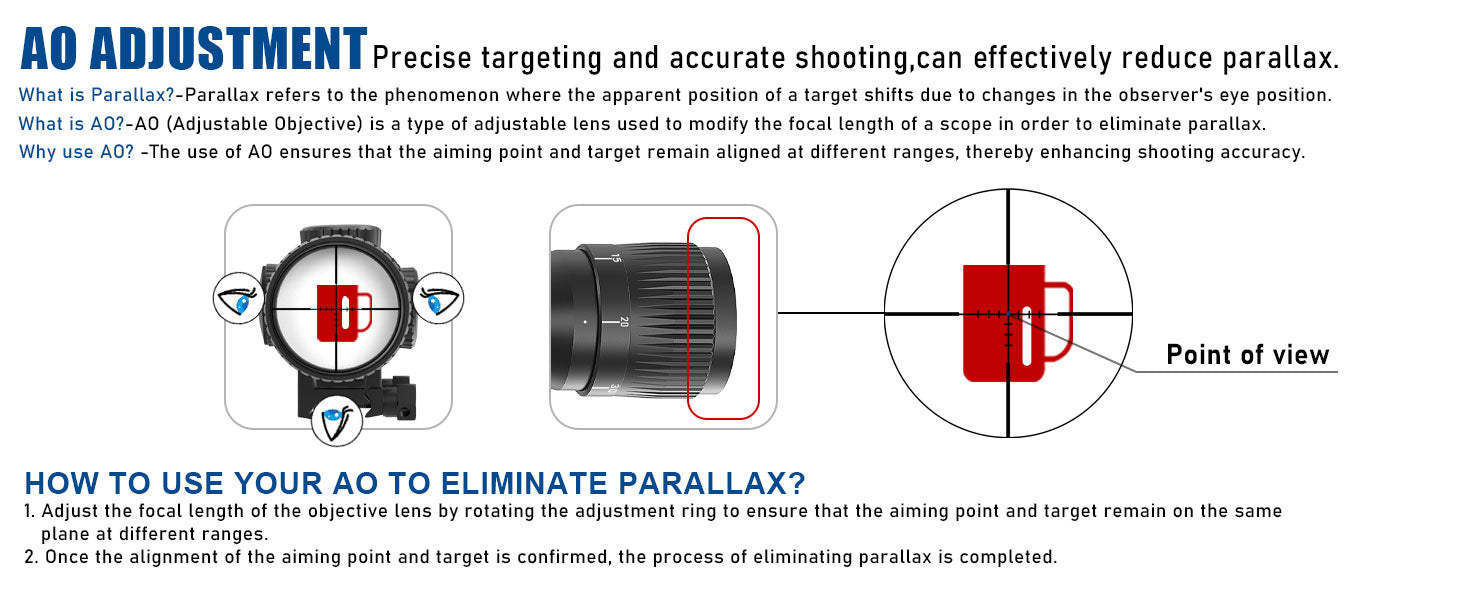 AO ADJUSTMENT Precise targeting and accurate shooting,can effectively reduce parallax.

What is Parallax?-Parallax refers to the phenomenon where the apparent position of a target shifts due to changes in the observer's eye position.
What is AO?-AO (Adjustable Objective) is a type of adjustable lens used to modify the focal length of a scope in order to eliminate parallax.
Why use AO? -The use of AO ensures that the aiming point and target remain aligned at different ranges, thereby enhancing shooting accuracy.

15
20
30

Point of view

HOW TO USE YOUR AO TO ELIMINATE PARALLAX?
1. Adjust the focal length of the objective lens by rotating the adjustment ring to ensure that the aiming point and target remain on the same plane at different ranges.
2. Once the alignment of the aiming point and target is confirmed, the process of eliminating parallax is completed.